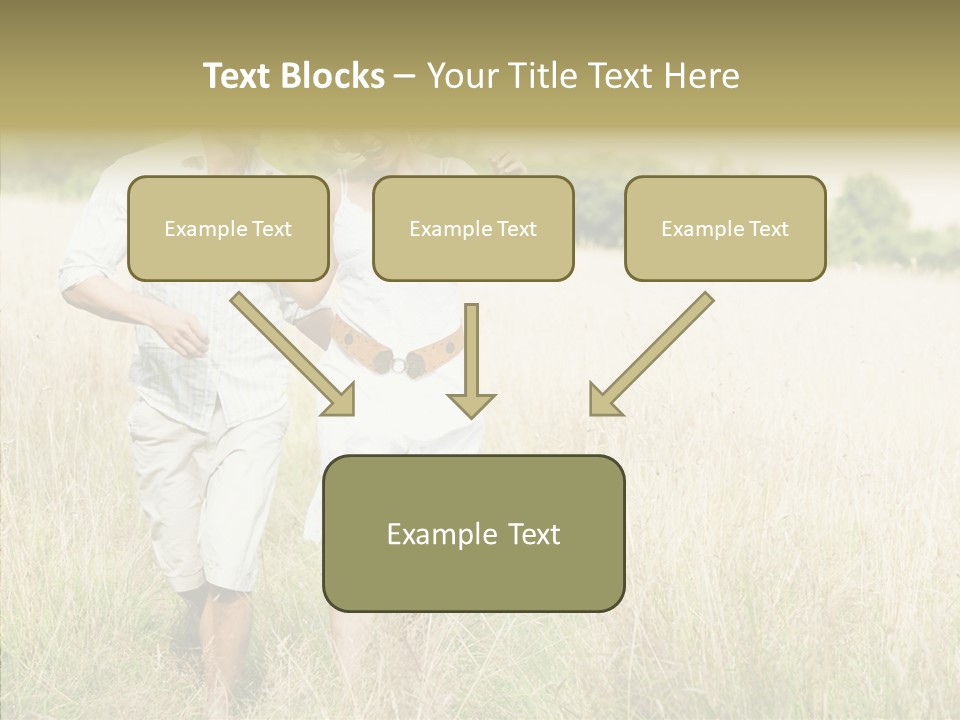 Text Blocks – Your Title Text Here

Example Text

Example Text

Example Text

Example Text